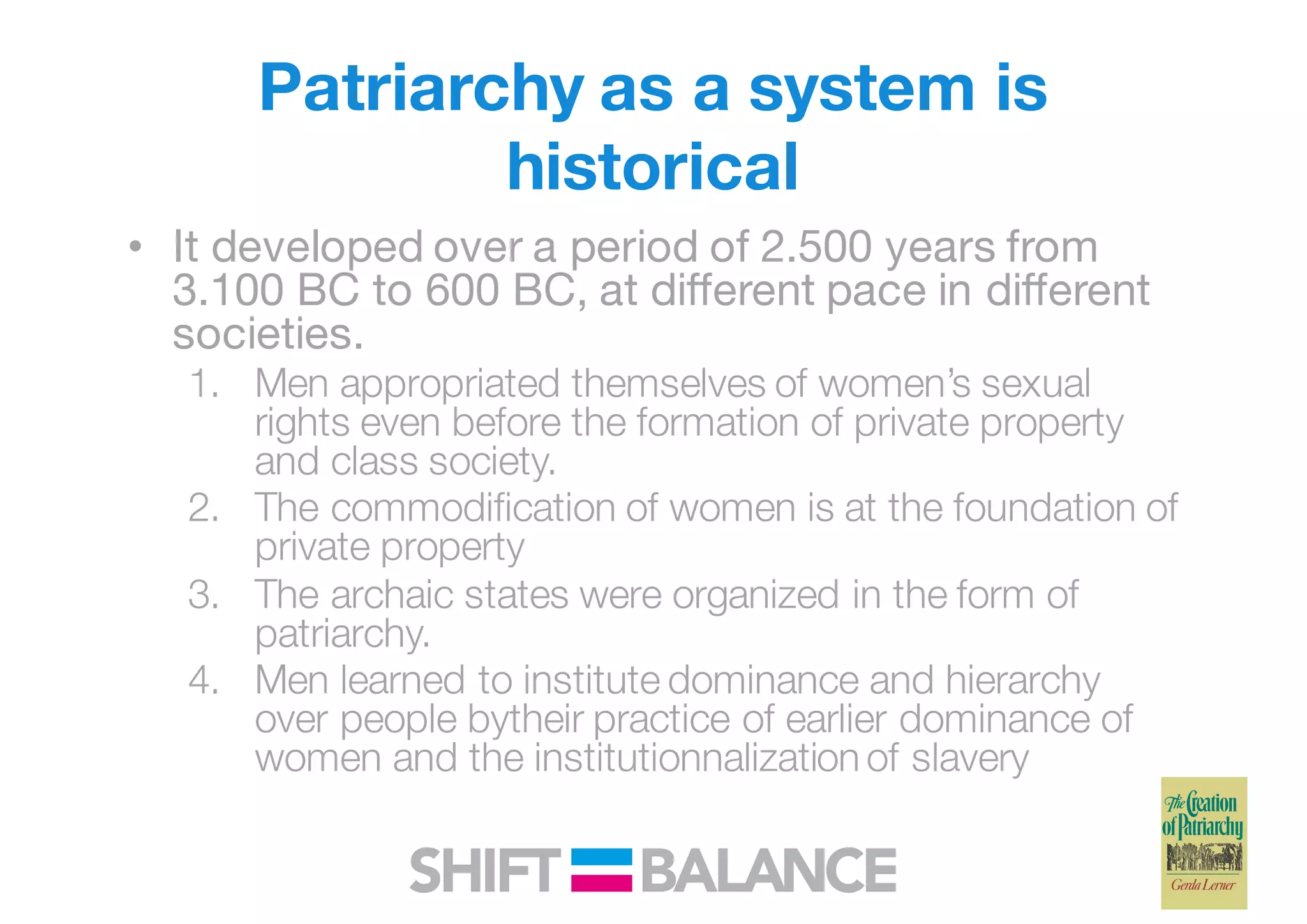 Patriarchy as a system is historical

• It developed over a period of 2.500 years from 3.100 BC to 600 BC, at different pace in different societies.

1. Men appropriated themselves of women's sexual rights even before the formation of private property and class society.
2. The commodification of women is at the foundation of private property
3. The archaic states were organized in the form of patriarchy.
4. Men learned to institute dominance and hierarchy over people bytheir practice of earlier dominance of women and the institutionnalization of slavery

SHIFT BALANCE

The Creation of Patriarchy
Gerda Lerner